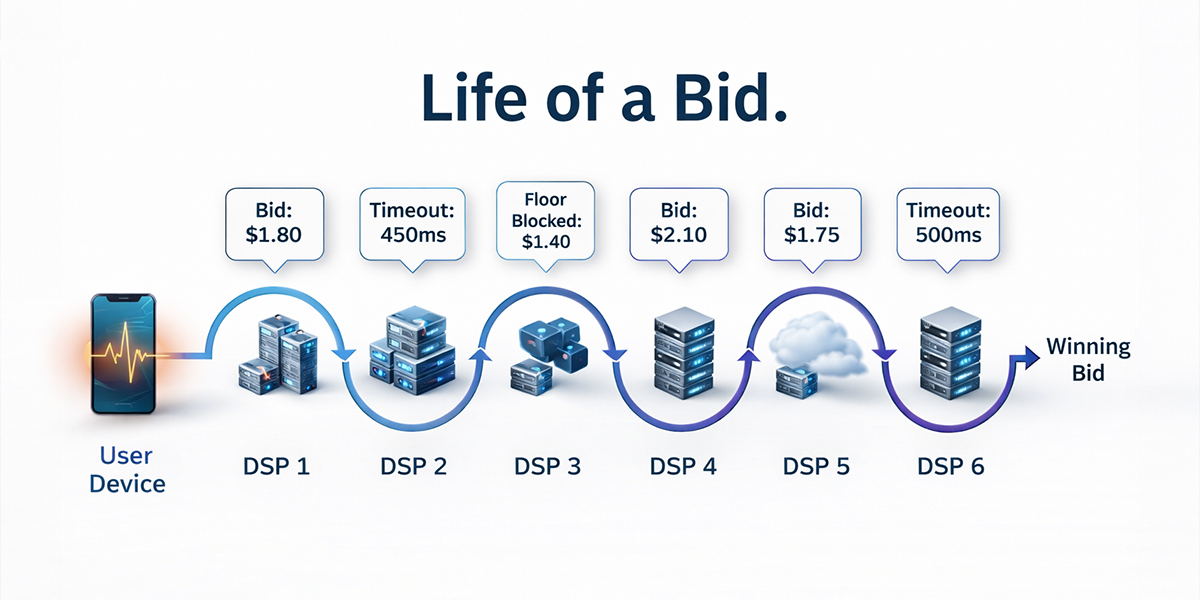 Life of a Bid.

Bid: \$1.80

Timeout: 450ms

Floor Blocked: \$1.40

Bid: \$2.10

Bid: \$1.75

Timeout: 500ms

User Device

DSP 1

DSP 2

DSP 3

DSP 4

DSP 5

DSP 6

Winning Bid